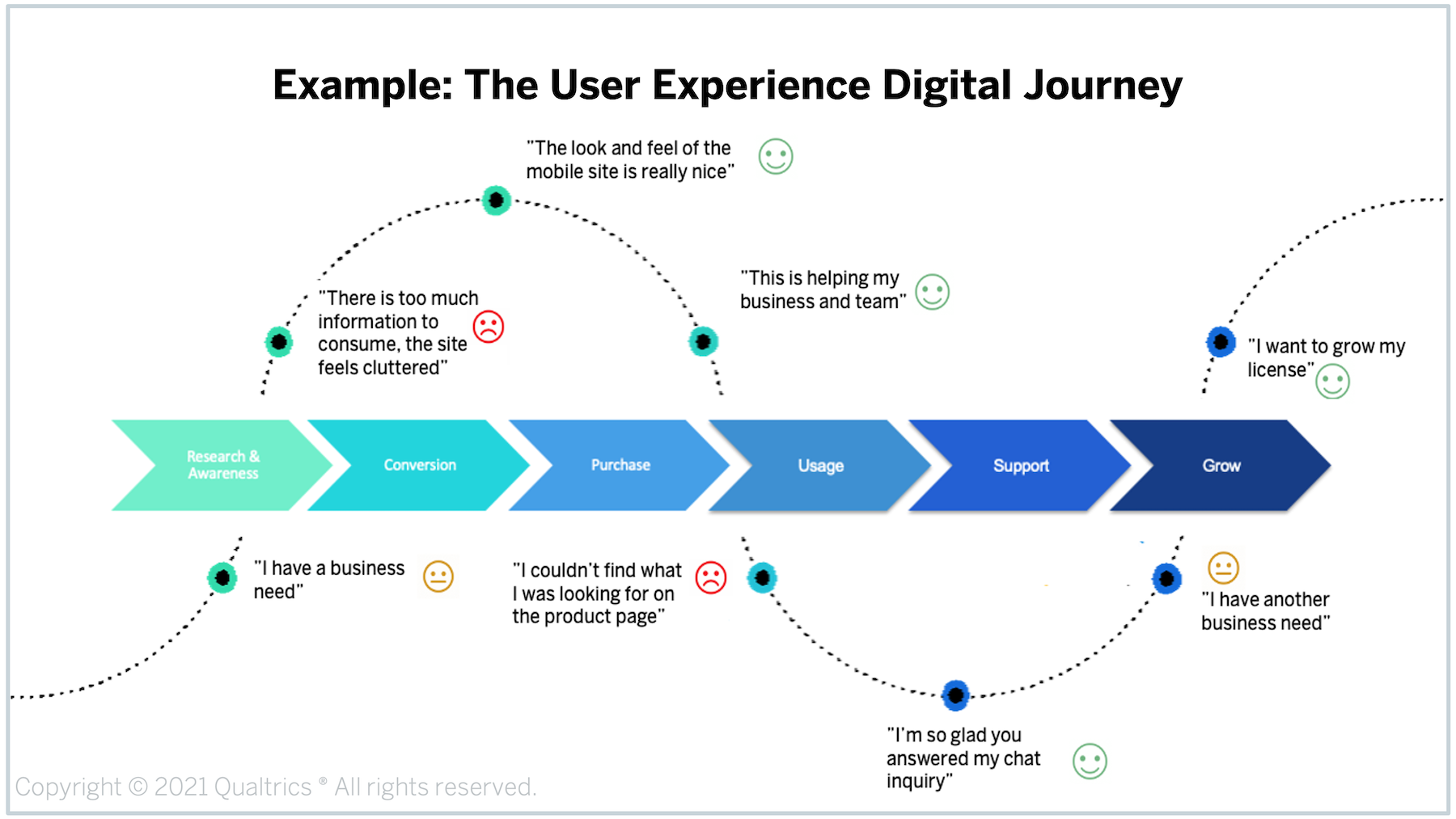 Example: The User Experience Digital Journey

"The look and feel of the mobile site is really nice"

"There is too much information to consume, the site feels cluttered"

"This is helping my business and team"

"I want to grow my license"

Research & Awareness

Conversion

Purchase

Usage

Support

Grow

"I have a business need"

"I couldn't find what I was looking for on the product page"

"I have another business need"

"I'm so glad you answered my chat inquiry"

Copyright © 2021 Qualtrics ® All rights reserved.